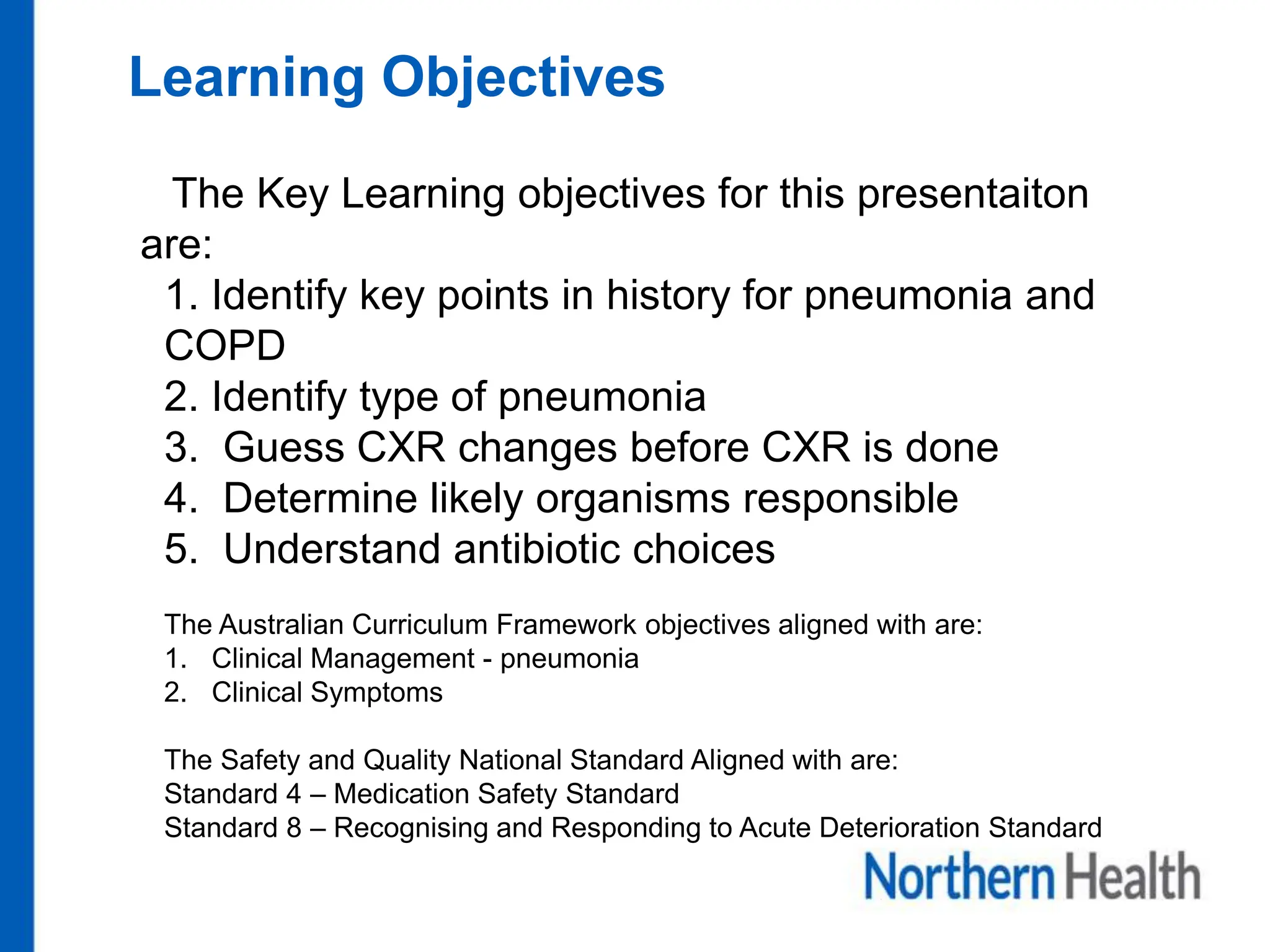 Learning Objectives

The Key Learning objectives for this presentaiton are:

1. Identify key points in history for pneumonia and COPD
2. Identify type of pneumonia
3. Guess CXR changes before CXR is done
4. Determine likely organisms responsible
5. Understand antibiotic choices

The Australian Curriculum Framework objectives aligned with are:
1. Clinical Management - pneumonia
2. Clinical Symptoms

The Safety and Quality National Standard Aligned with are:
Standard 4 – Medication Safety Standard
Standard 8 – Recognising and Responding to Acute Deterioration Standard

Northern Health